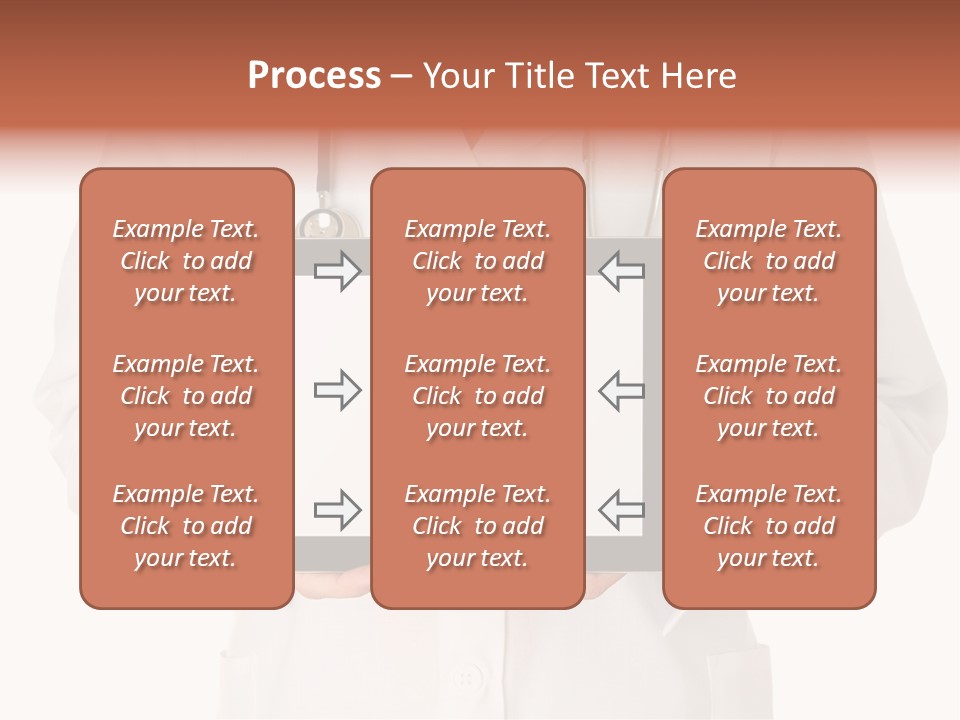 Process – Your Title Text Here

Example Text. Click to add your text.

Example Text. Click to add your text.

Example Text. Click to add your text.

Example Text. Click to add your text.

Example Text. Click to add your text.

Example Text. Click to add your text.

Example Text. Click to add your text.

Example Text. Click to add your text.

Example Text. Click to add your text.